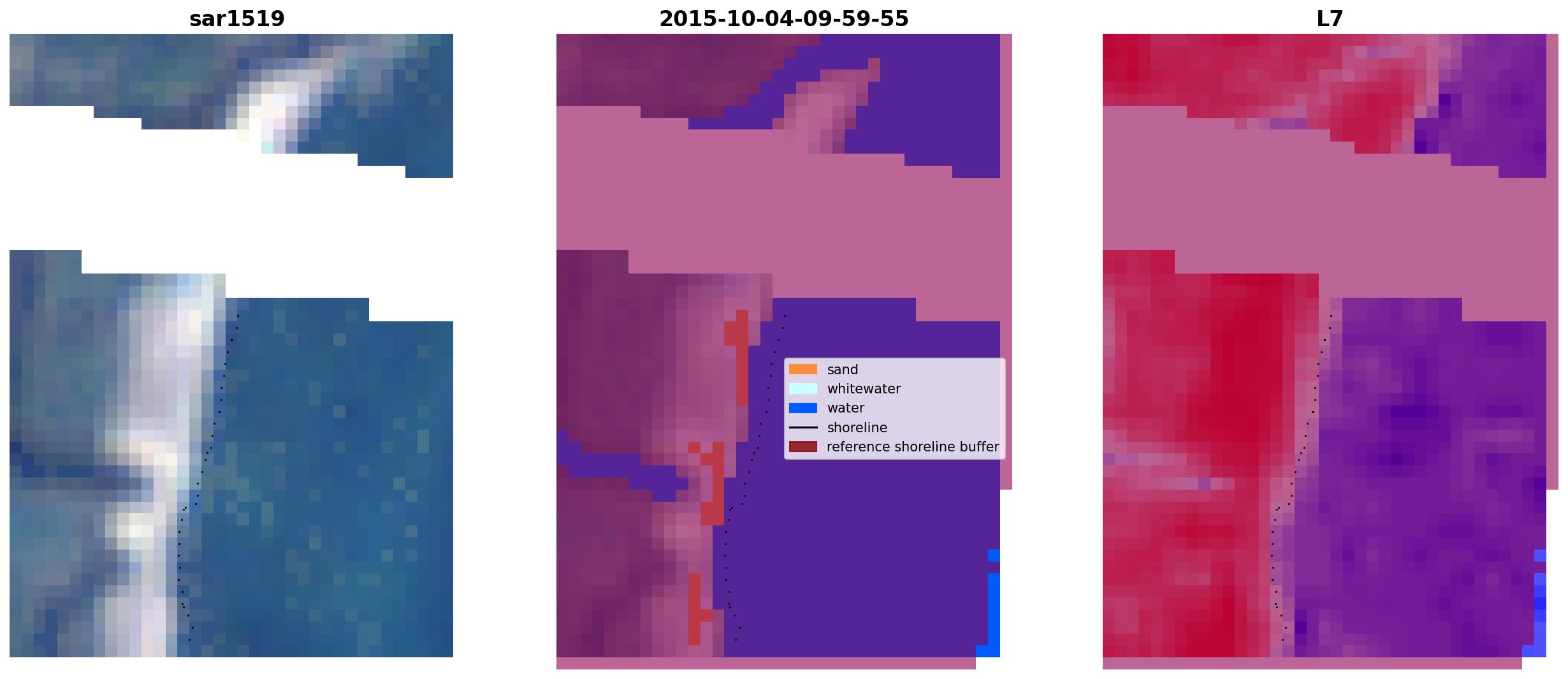 sar1519

2015-10-04-09-59-55

sand
whitewater
water
shoreline
reference shoreline buffer

L7